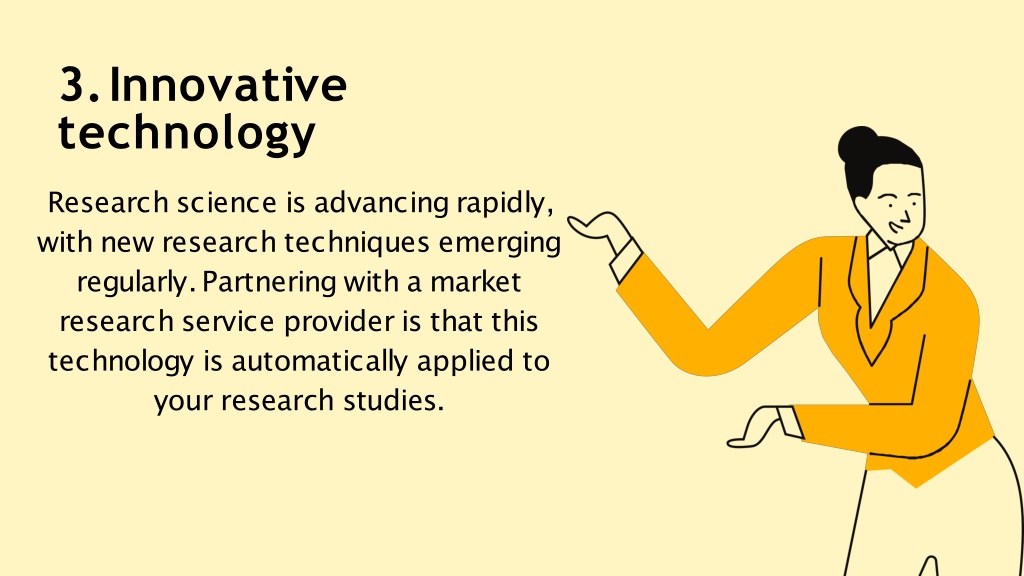 3. Innovative technology

Research science is advancing rapidly, with new research techniques emerging regularly. Partnering with a market research service provider is that this technology is automatically applied to your research studies.